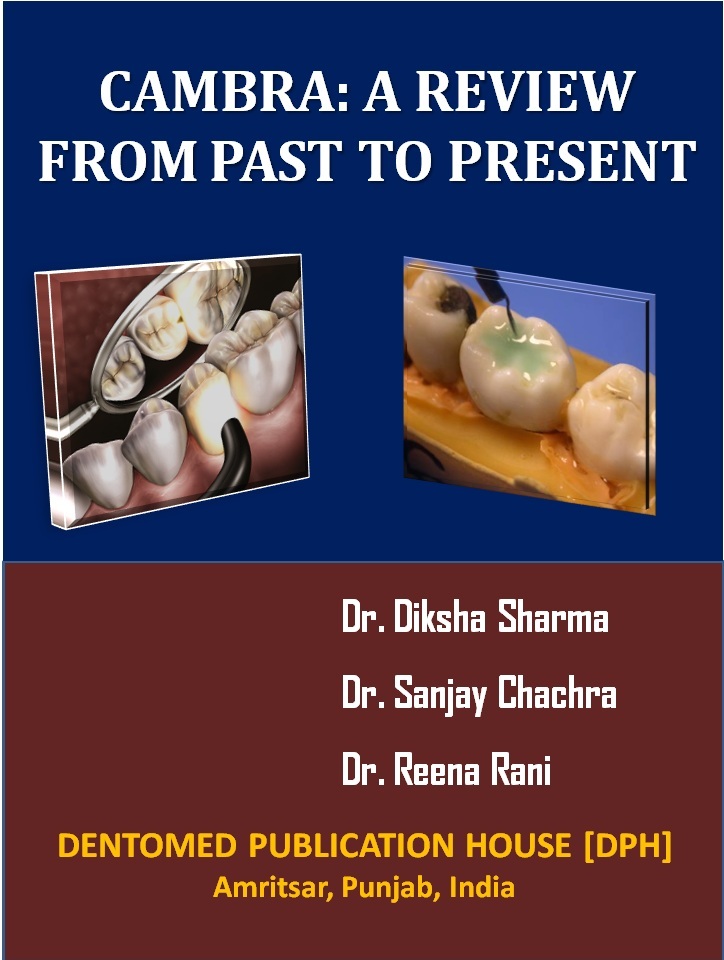 CAMBRA: A REVIEW FROM PAST TO PRESENT

Dr. Diksha Sharma

Dr. Sanjay Chachra

Dr. Reena Rani

DENTOMED PUBLICATION HOUSE [DPH]
Amritsar, Punjab, India